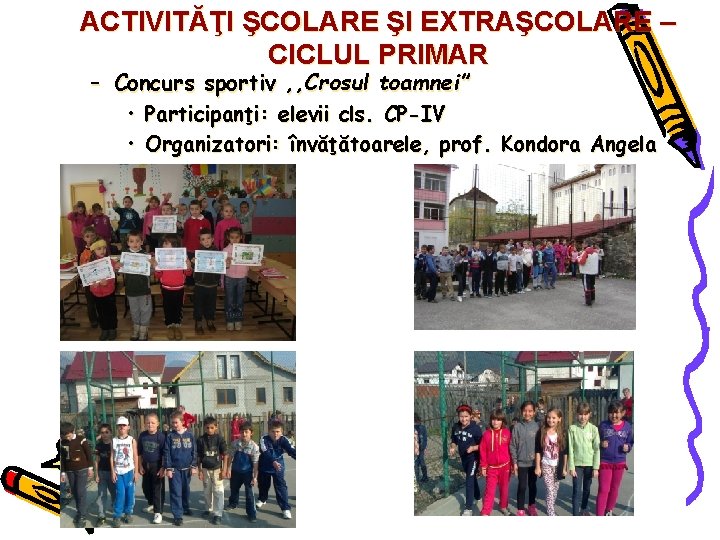 ACTIVITĂŢI ŞCOLARE ŞI EXTRAŞCOLARE – CICLUL PRIMAR

– Concurs sportiv ,,Crosul toamnei"

• Participanţi: elevii cls. CP-IV

• Organizatori: învăţătoarele, prof. Kondora Angela